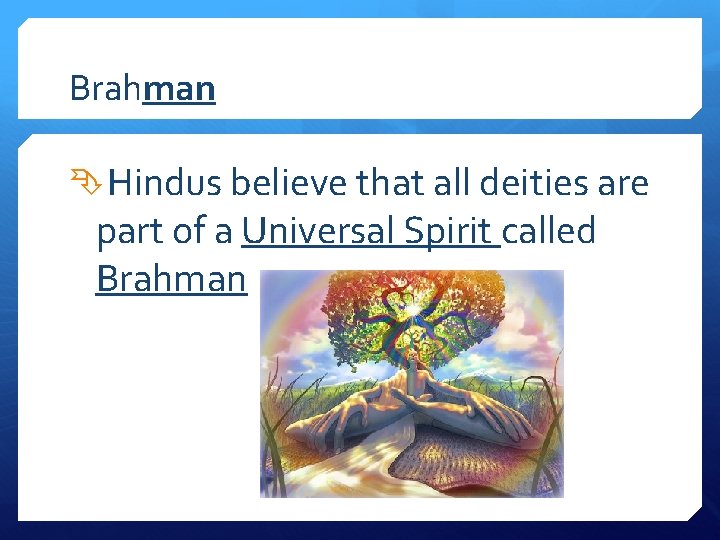 Brahman

Hindus believe that all deities are part of a Universal Spirit called Brahman